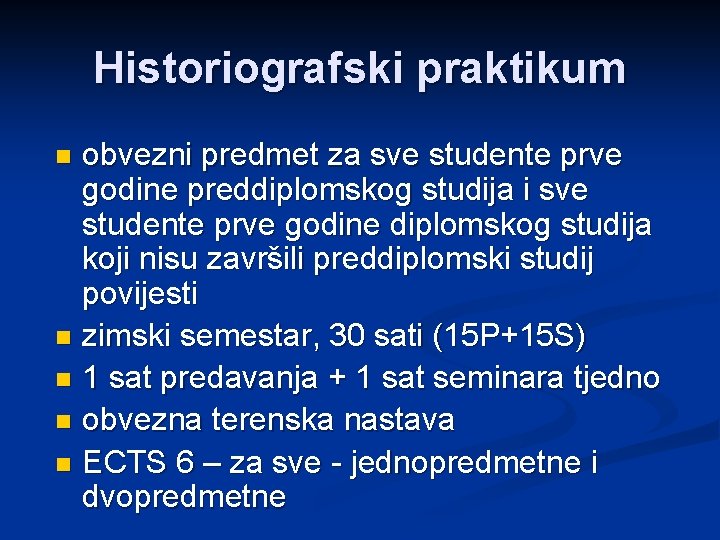 Historiografski praktikum

- obvezni predmet za sve studente prve godine preddiplomskog studija i sve studente prve godine diplomskog studija koji nisu završili preddiplomski studij povijesti
- zimski semestar, 30 sati (15P+15S)
- 1 sat predavanja + 1 sat seminara tjedno
- obvezna terenska nastava
- ECTS 6 – za sve - jednopredmetne i dvopredmetne